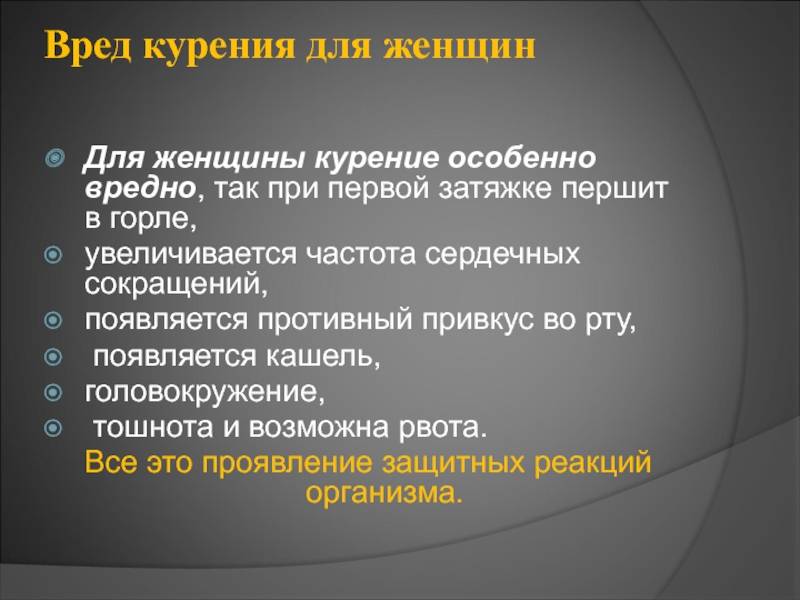 Вред курения для женщин

Для женщины курение особенно вредно, так при первой затяжке першит в горле,
увеличивается частота сердечных сокращений,
появляется противный привкус во рту,
появляется кашель,
головокружение,
тошнота и возможна рвота.
Все это проявление защитных реакций организма.